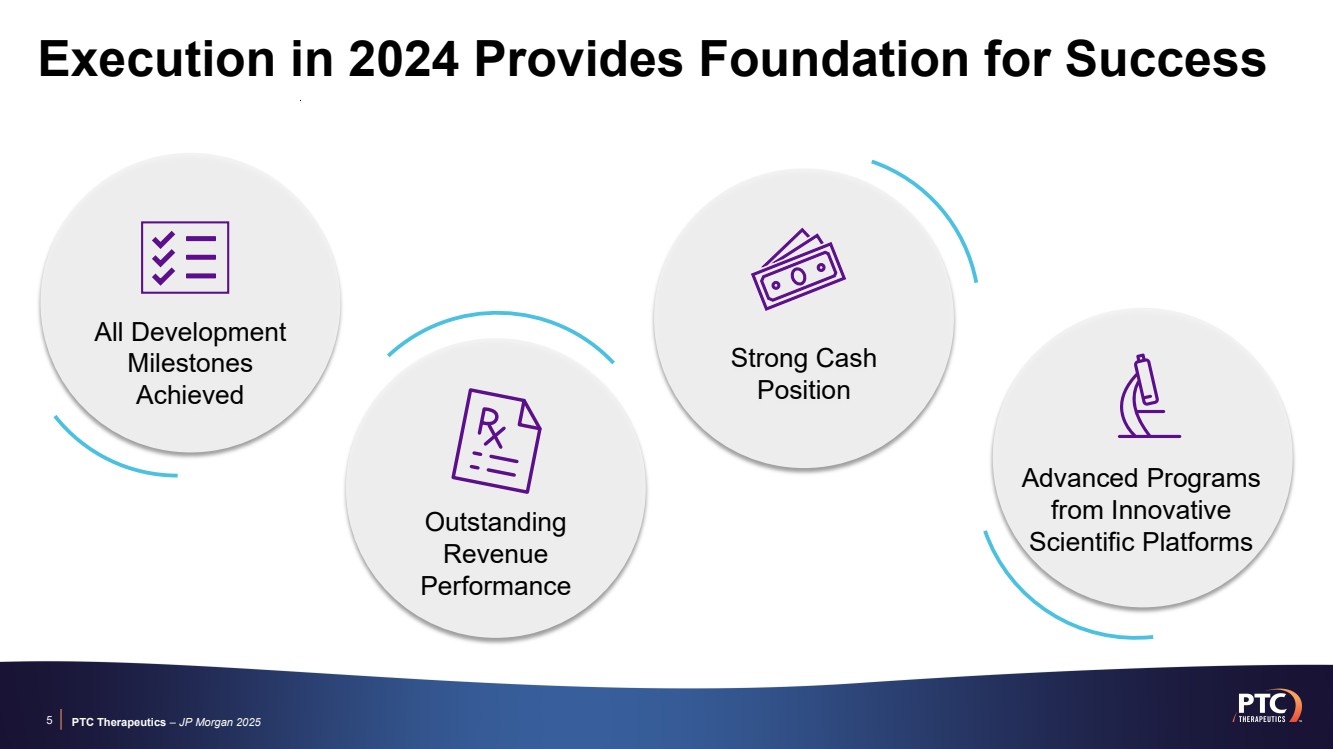 Execution in 2024 Provides Foundation for Success

All Development Milestones Achieved

Outstanding Revenue Performance

Strong Cash Position

Advanced Programs from Innovative Scientific Platforms

5 PTC Therapeutics – JP Morgan 2025

PTC THERAPEUTICS